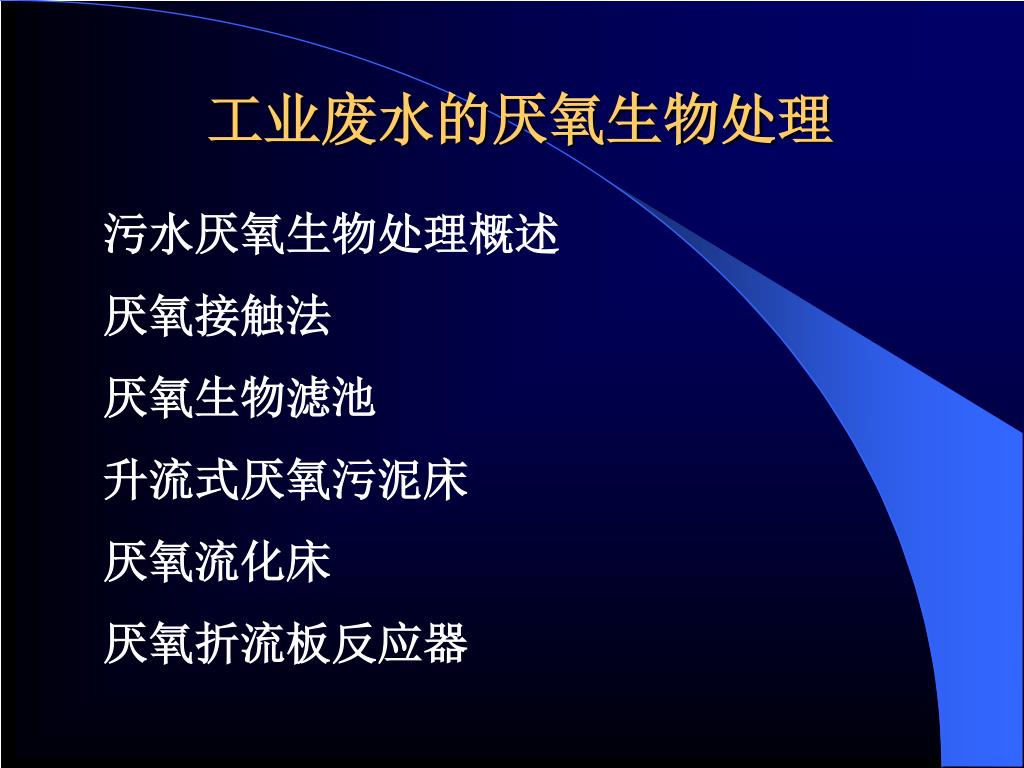 工业废水的厌氧生物处理

污水厌氧生物处理概述

厌氧接触法

厌氧生物滤池

升流式厌氧污泥床

厌氧流化床

厌氧折流板反应器